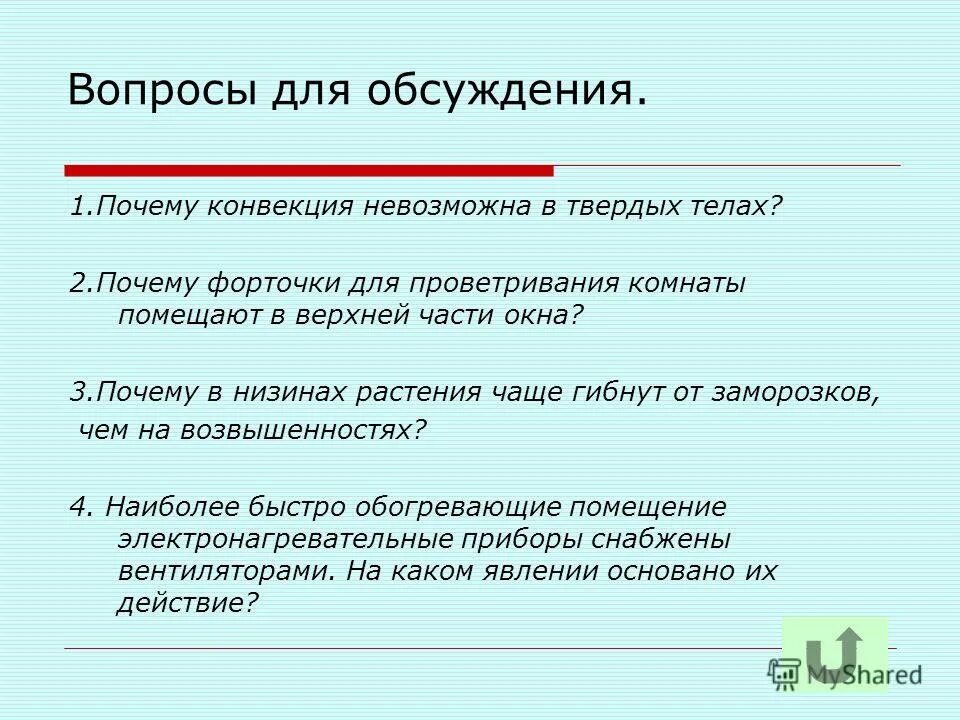 Вопросы для обсуждения.

1.Почему конвекция невозможна в твердых телах?

2.Почему форточки для проветривания комнаты помещают в верхней части окна?

3.Почему в низинах растения чаще гибнут от заморозков, чем на возвышенностях?

4. Наиболее быстро обогревающие помещение электронагревательные приборы снабжены вентиляторами. На каком явлении основано их действие?

MyShared